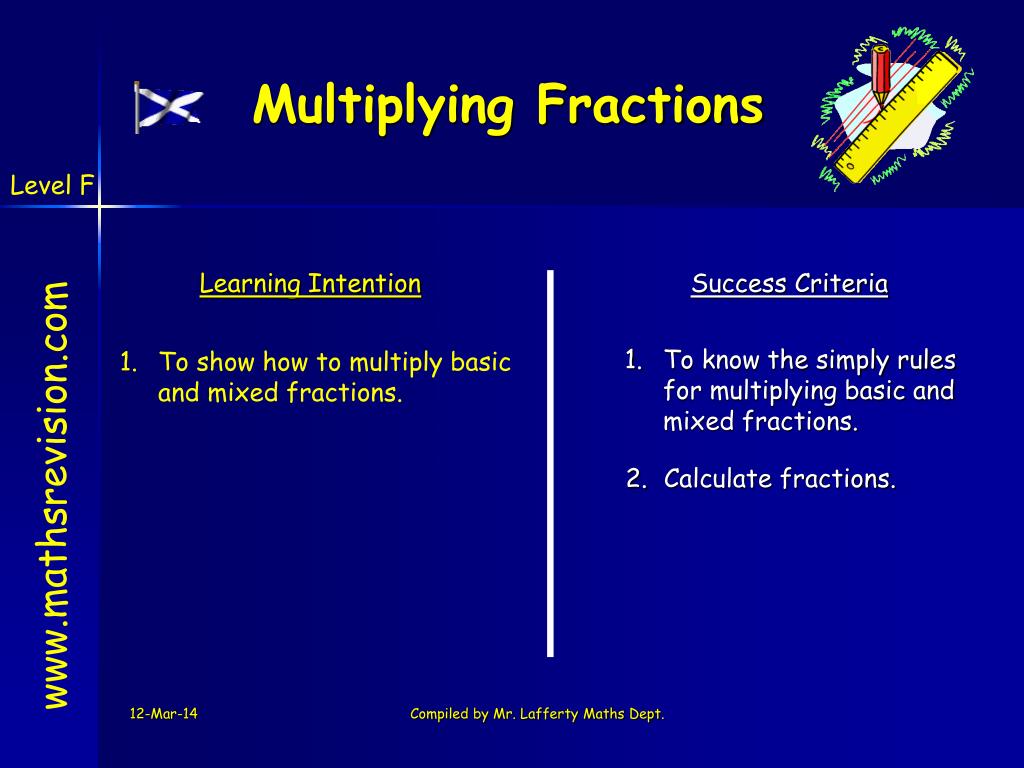 Multiplying Fractions

Level F

www.mathsrevision.com

Learning Intention

1. To show how to multiply basic and mixed fractions.

Success Criteria

1. To know the simply rules for multiplying basic and mixed fractions.

2. Calculate fractions.

12-Mar-14

Compiled by Mr. Lafferty Maths Dept.